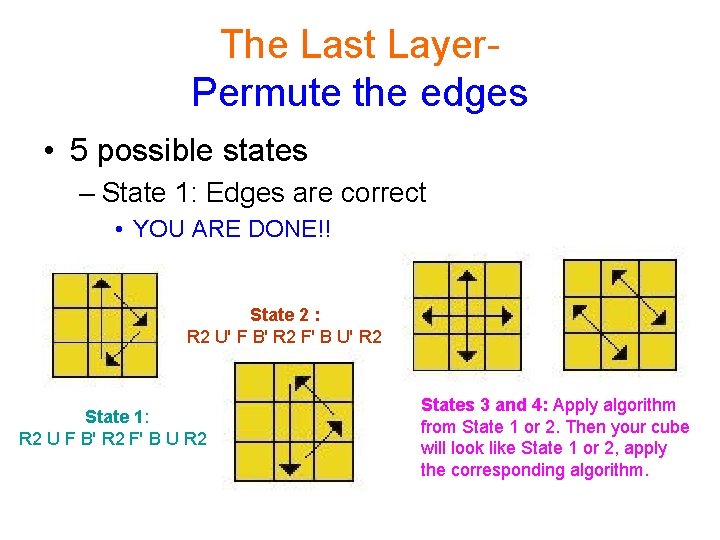 The Last Layer-
Permute the edges

• 5 possible states
– State 1: Edges are correct
• YOU ARE DONE!!

State 2 :
R2 U' F B' R2 F' B U' R2

State 1:
R2 U F B' R2 F' B U R2

States 3 and 4: Apply algorithm from State 1 or 2. Then your cube will look like State 1 or 2, apply the corresponding algorithm.